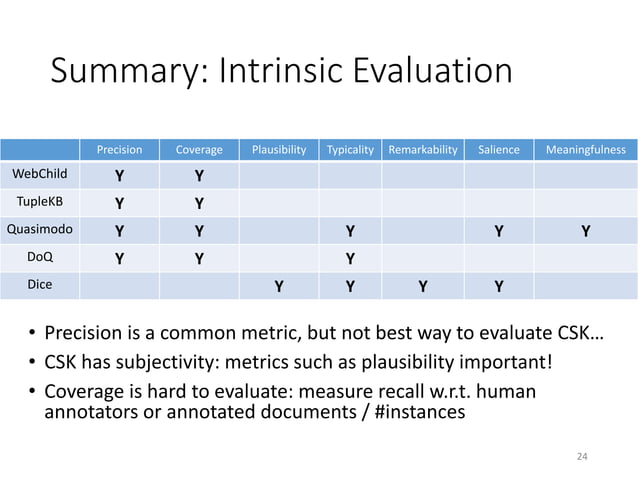 Summary: Intrinsic Evaluation

| | Precision | Coverage | Plausibility | Typicality | Remarkability | Salience | Meaningfulness |
|---|---|---|---|---|---|---|---|
| WebChild | Y | Y | | | | | |
| TupleKB | Y | Y | | | | | |
| Quasimodo | Y | Y | | Y | | Y | Y |
| DoQ | Y | Y | | Y | | | |
| Dice | | | Y | Y | Y | Y | |

• Precision is a common metric, but not best way to evaluate CSK…
• CSK has subjectivity: metrics such as plausibility important!
• Coverage is hard to evaluate: measure recall w.r.t. human annotators or annotated documents / #instances

24